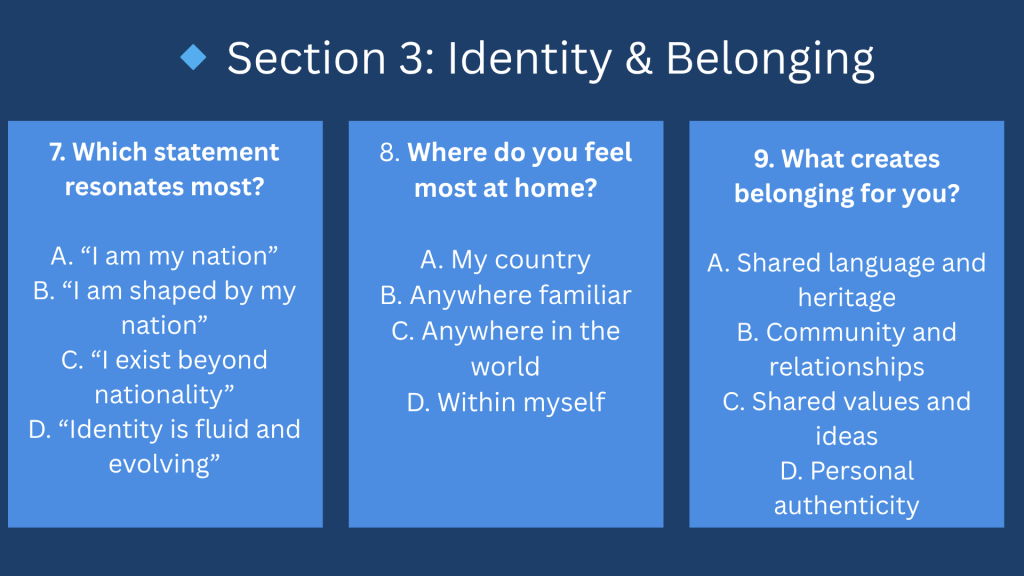 Section 3: Identity & Belonging

7. Which statement resonates most?

A. “I am my nation”
B. “I am shaped by my nation”
C. “I exist beyond nationality”
D. “Identity is fluid and evolving”

8. Where do you feel most at home?

A. My country
B. Anywhere familiar
C. Anywhere in the world
D. Within myself

9. What creates belonging for you?

A. Shared language and heritage
B. Community and relationships
C. Shared values and ideas
D. Personal authenticity